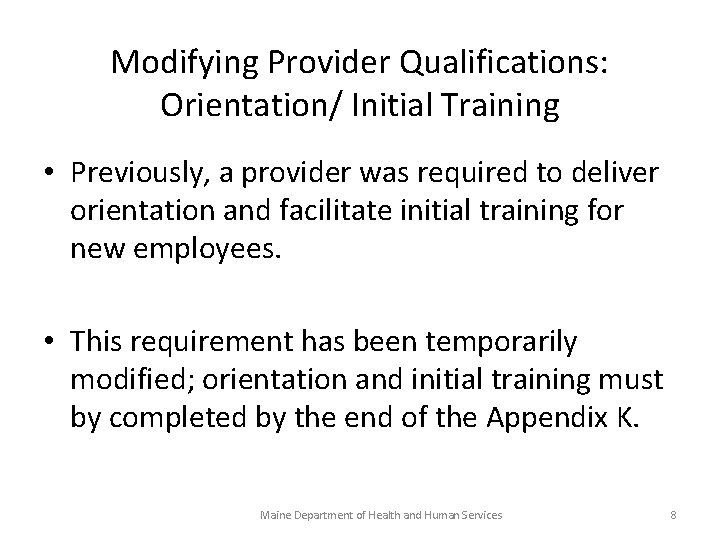 Modifying Provider Qualifications: Orientation/ Initial Training

• Previously, a provider was required to deliver orientation and facilitate initial training for new employees.

• This requirement has been temporarily modified; orientation and initial training must by completed by the end of the Appendix K.

Maine Department of Health and Human Services 8